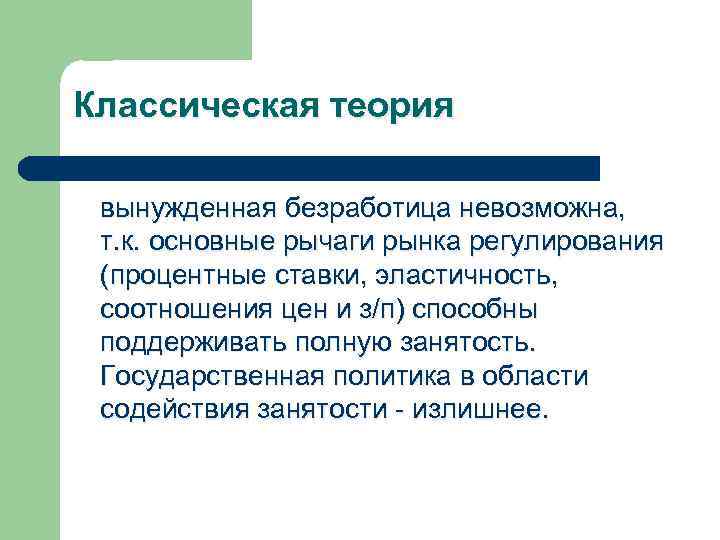 Классическая теория

вынужденная безработица невозможна, т.к. основные рычаги рынка регулирования (процентные ставки, эластичность, соотношения цен и з/п) способны поддерживать полную занятость. Государственная политика в области содействия занятости - излишнее.